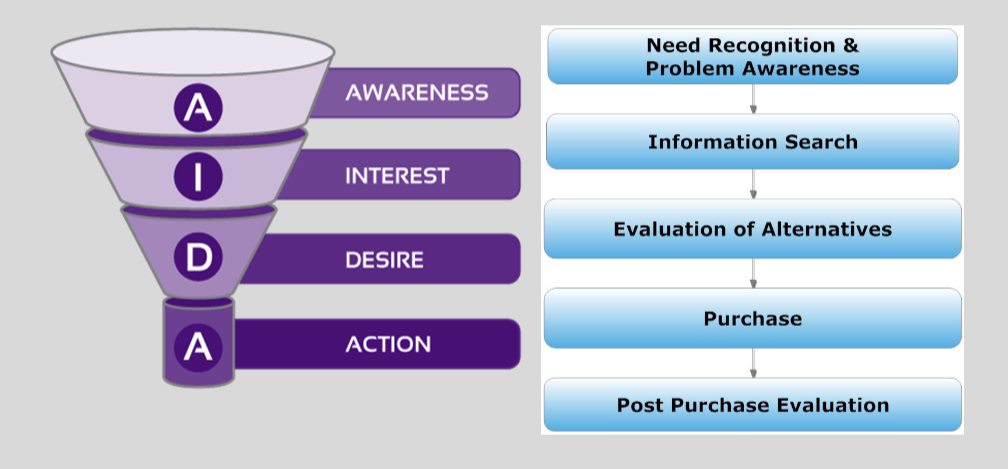 A AWARENESS
I INTEREST
D DESIRE
A ACTION

Need Recognition & Problem Awareness

Information Search

Evaluation of Alternatives

Purchase

Post Purchase Evaluation